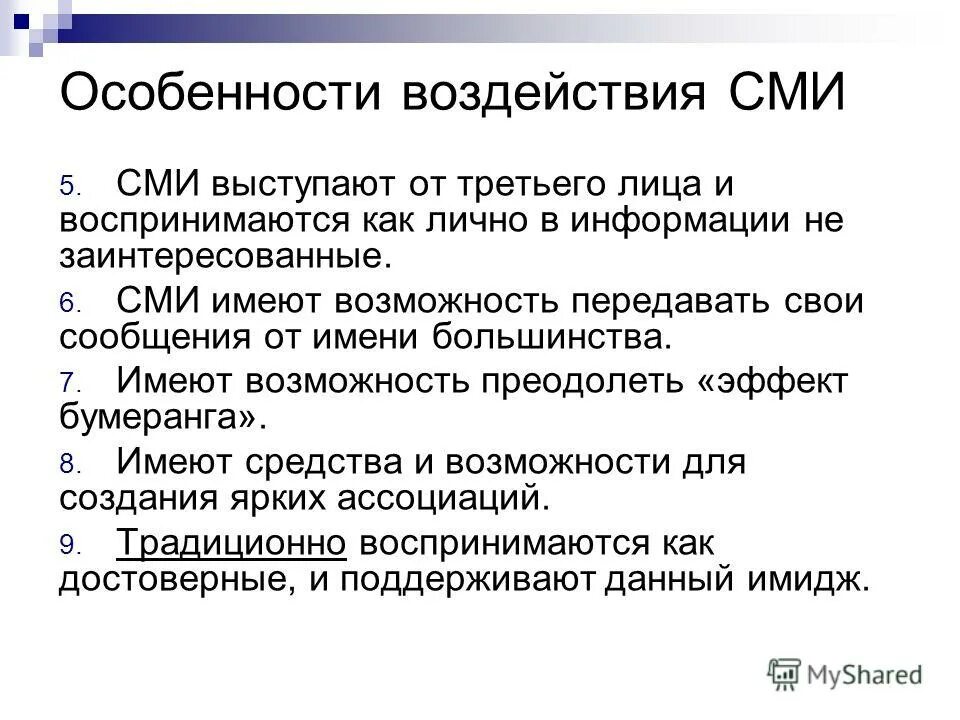 Особенности воздействия СМИ

5. СМИ выступают от третьего лица и воспринимаются как лично в информации не заинтересованные.

6. СМИ имеют возможность передавать свои сообщения от имени большинства.

7. Имеют возможность преодолеть «эффект бумеранга».

8. Имеют средства и возможности для создания ярких ассоциаций.

9. Традиционно воспринимаются как достоверные, и поддерживают данный имидж.

MyShared